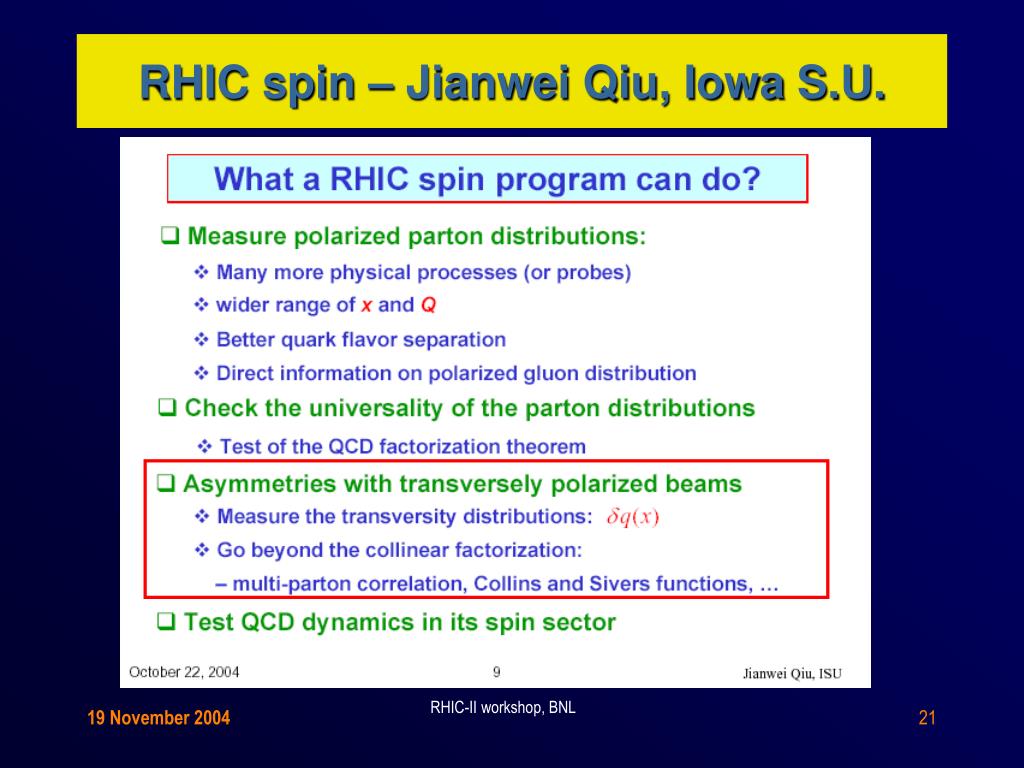 RHIC spin – Jianwei Qiu, Iowa S.U.

What a RHIC spin program can do?

❑ Measure polarized parton distributions:

❖ Many more physical processes (or probes)

❖ wider range of $x$ and $Q$

❖ Better quark flavor separation

❖ Direct information on polarized gluon distribution

❑ Check the universality of the parton distributions

❖ Test of the QCD factorization theorem

❑ Asymmetries with transversely polarized beams

❖ Measure the transversity distributions: $\delta q(x)$

❖ Go beyond the collinear factorization:

– multi-parton correlation, Collins and Sivers functions, …

❑ Test QCD dynamics in its spin sector

October 22, 2004 9 Jianwei Qiu, ISU

19 November 2004

RHIC-II workshop, BNL

21